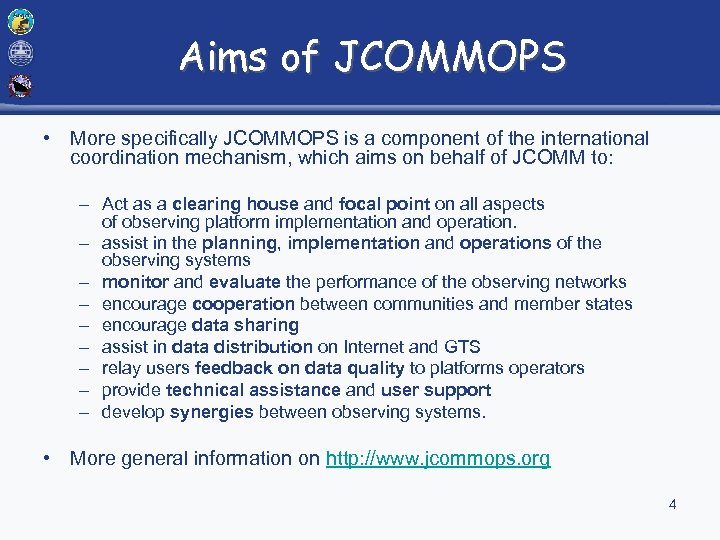 Aims of JCOMMOPS

• More specifically JCOMMOPS is a component of the international coordination mechanism, which aims on behalf of JCOMM to:

– Act as a clearing house and focal point on all aspects of observing platform implementation and operation.
– assist in the planning, implementation and operations of the observing systems
– monitor and evaluate the performance of the observing networks
– encourage cooperation between communities and member states
– encourage data sharing
– assist in data distribution on Internet and GTS
– relay users feedback on data quality to platforms operators
– provide technical assistance and user support
– develop synergies between observing systems.

• More general information on http://www.jcommops.org

4